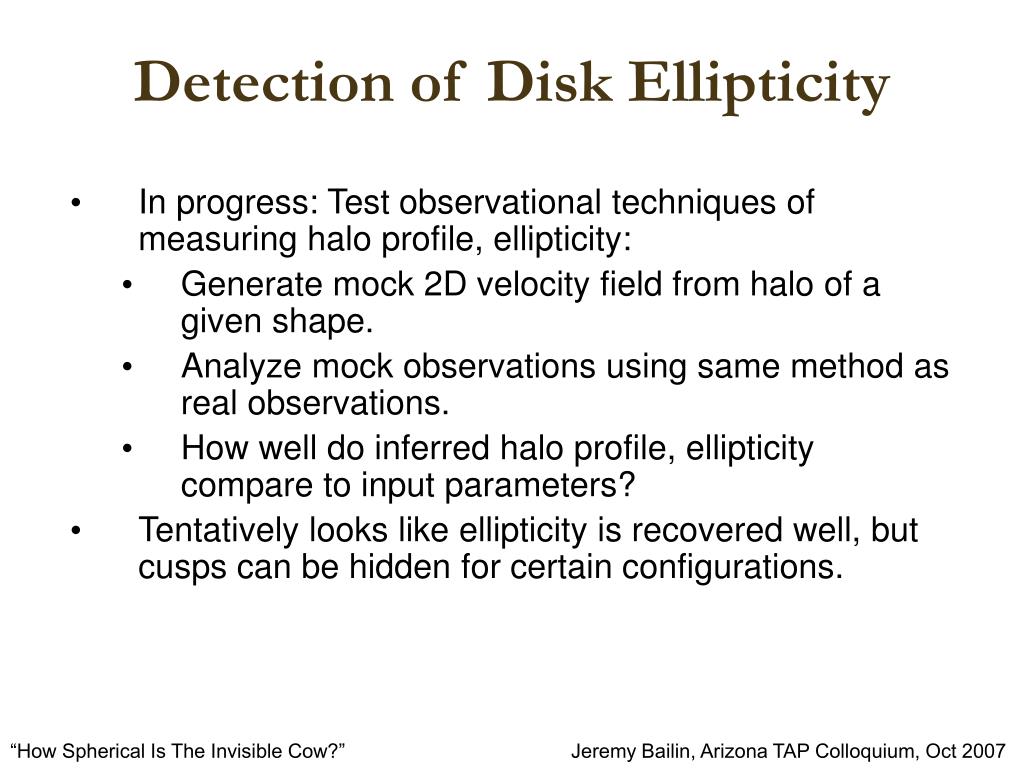 Detection of Disk Ellipticity

• In progress: Test observational techniques of measuring halo profile, ellipticity:
  • Generate mock 2D velocity field from halo of a given shape.
  • Analyze mock observations using same method as real observations.
  • How well do inferred halo profile, ellipticity compare to input parameters?
• Tentatively looks like ellipticity is recovered well, but cusps can be hidden for certain configurations.

“How Spherical Is The Invisible Cow?”

Jeremy Bailin, Arizona TAP Colloquium, Oct 2007